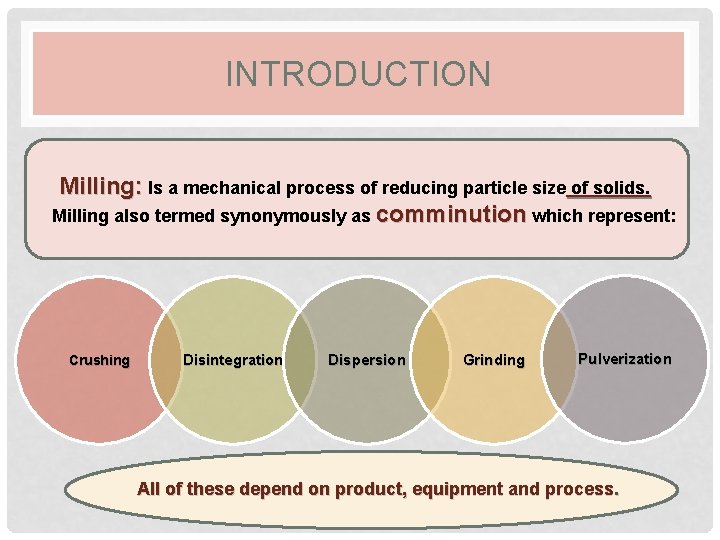 INTRODUCTION

Milling: Is a mechanical process of reducing particle size of solids. Milling also termed synonymously as comminution which represent:

Crushing

Disintegration

Dispersion

Grinding

Pulverization

All of these depend on product, equipment and process.